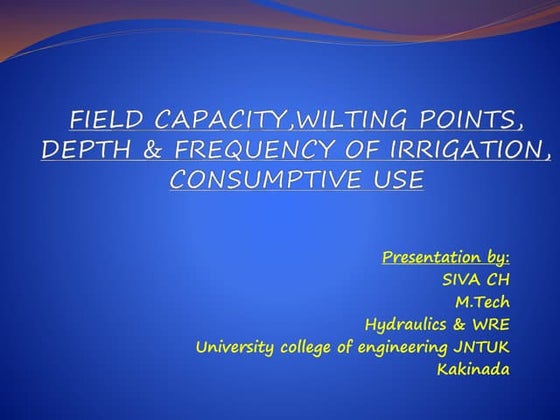 FIELD CAPACITY,WILTING POINTS, DEPTH & FREQUENCY OF IRRIGATION, CONSUMPTIVE USE

Presentation by:
SIVA CH
M.Tech
Hydraulics & WRE
University college of engineering JNTUK
Kakinada